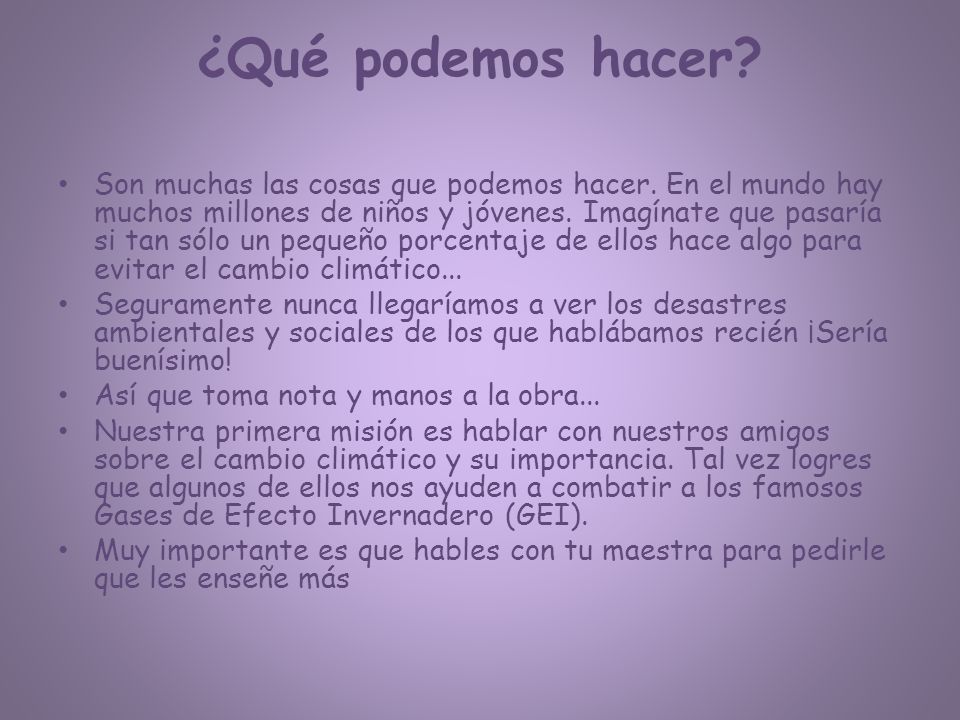 ¿Qué podemos hacer?

• Son muchas las cosas que podemos hacer. En el mundo hay muchos millones de niños y jóvenes. Imagínate que pasaría si tan sólo un pequeño porcentaje de ellos hace algo para evitar el cambio climático...

• Seguramente nunca llegaríamos a ver los desastres ambientales y sociales de los que hablábamos recién ¡Sería buenísimo!

• Así que toma nota y manos a la obra...

• Nuestra primera misión es hablar con nuestros amigos sobre el cambio climático y su importancia. Tal vez logres que algunos de ellos nos ayuden a combatir a los famosos Gases de Efecto Invernadero (GEI).

• Muy importante es que hables con tu maestra para pedirle que les enseñe más